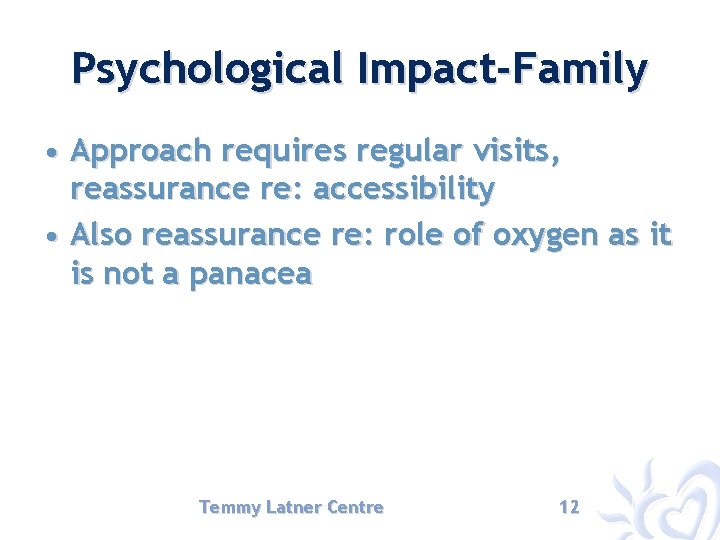 Psychological Impact-Family

• Approach requires regular visits, reassurance re: accessibility

• Also reassurance re: role of oxygen as it is not a panacea

Temmy Latner Centre

12